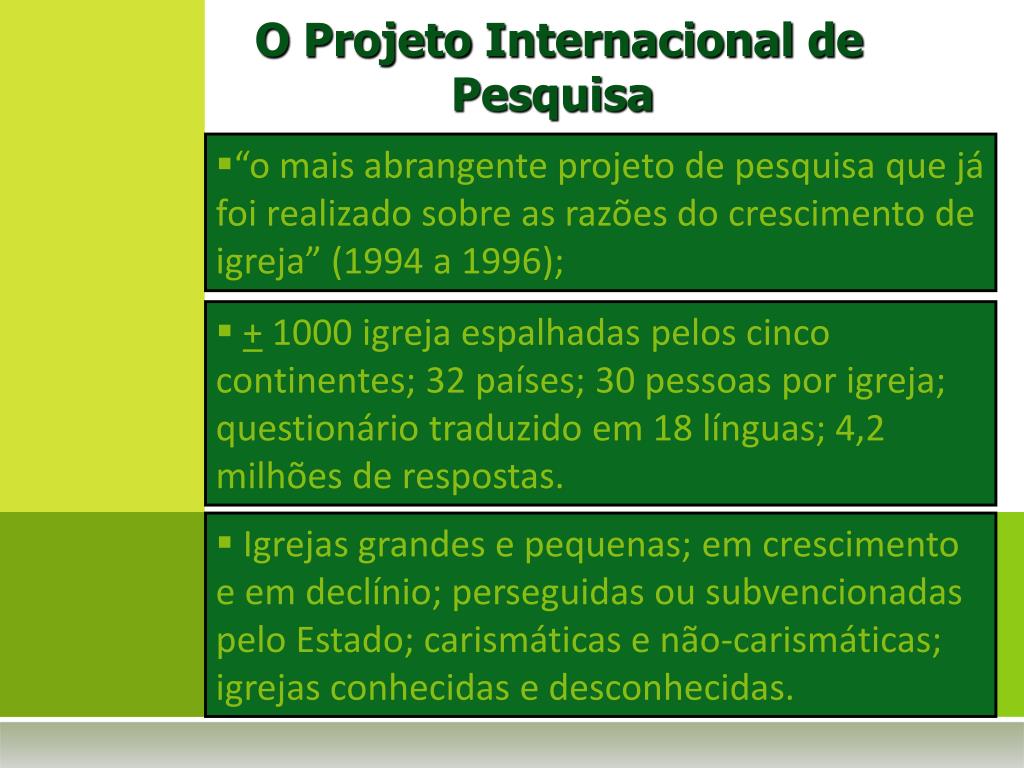 O Projeto Internacional de Pesquisa

▪“o mais abrangente projeto de pesquisa que já foi realizado sobre as razões do crescimento de igreja” (1994 a 1996);

▪ + 1000 igreja espalhadas pelos cinco continentes; 32 países; 30 pessoas por igreja; questionário traduzido em 18 línguas; 4,2 milhões de respostas.

▪ Igrejas grandes e pequenas; em crescimento e em declínio; perseguidas ou subvencionadas pelo Estado; carismáticas e não-carismáticas; igrejas conhecidas e desconhecidas.